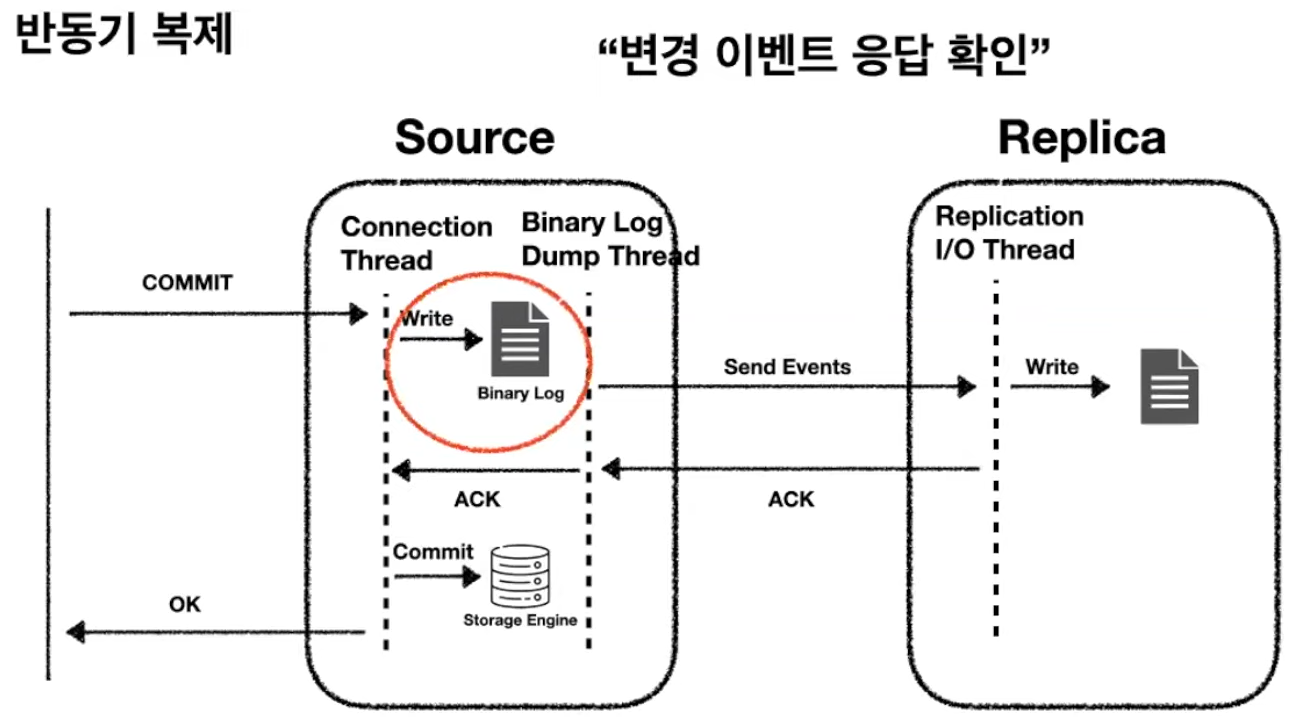 반동기 복제

“변경 이벤트 응답 확인”

Source

Replica

Connection Thread

Binary Log Dump Thread

Replication I/O Thread

COMMIT

Write

Binary Log

Send Events

Write

ACK

ACK

Commit

Storage Engine

OK